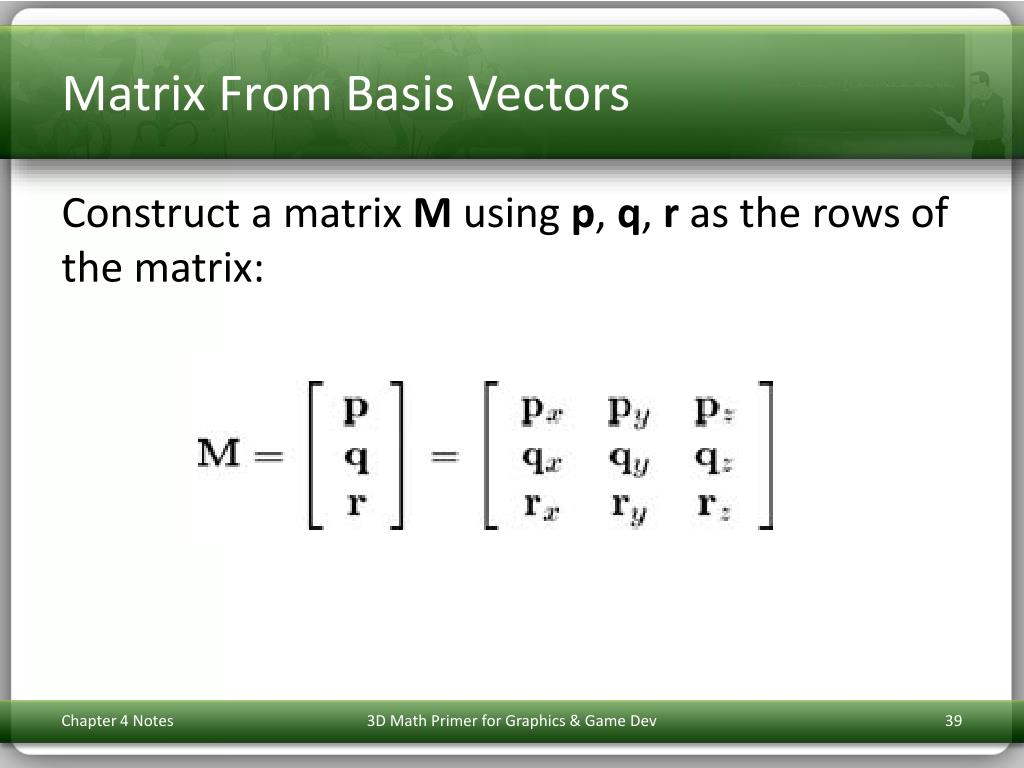 Matrix From Basis Vectors

Construct a matrix **M** using **p**, **q**, **r** as the rows of the matrix:

$\mathbf{M} = \begin{bmatrix} \mathbf{p} \\ \mathbf{q} \\ \mathbf{r} \end{bmatrix} = \begin{bmatrix} \mathbf{p}_x & \mathbf{p}_y & \mathbf{p}_z \\ \mathbf{q}_x & \mathbf{q}_y & \mathbf{q}_z \\ \mathbf{r}_x & \mathbf{r}_y & \mathbf{r}_z \end{bmatrix}$

Chapter 4 Notes

3D Math Primer for Graphics & Game Dev

39